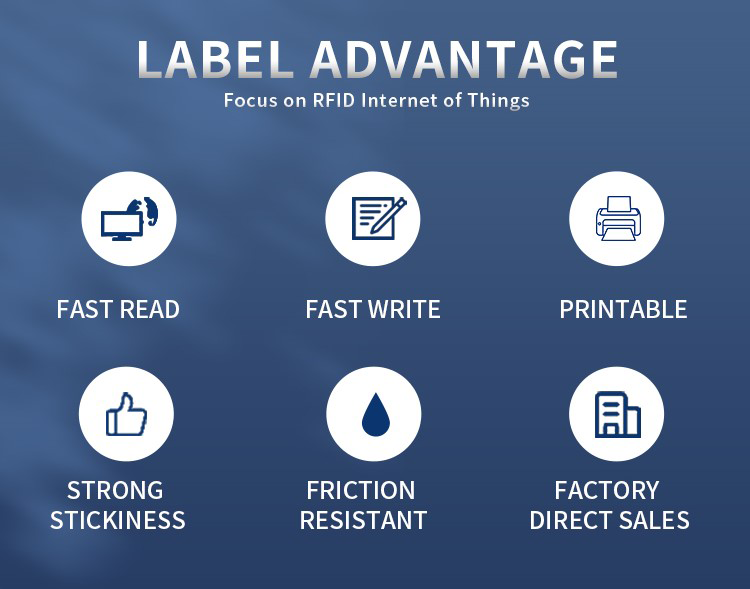 LABEL ADVANTAGE
Focus on RFID Internet of Things

FAST READ

FAST WRITE

PRINTABLE

STRONG STICKINESS

FRICTION RESISTANT

FACTORY DIRECT SALES